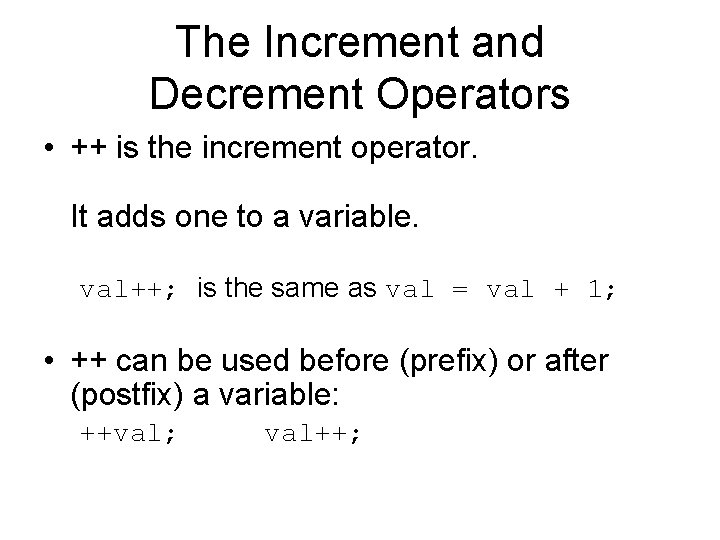 The Increment and Decrement Operators

• ++ is the increment operator.

It adds one to a variable.

val++; is the same as val = val + 1;

• ++ can be used before (prefix) or after (postfix) a variable:

++val;     val++;